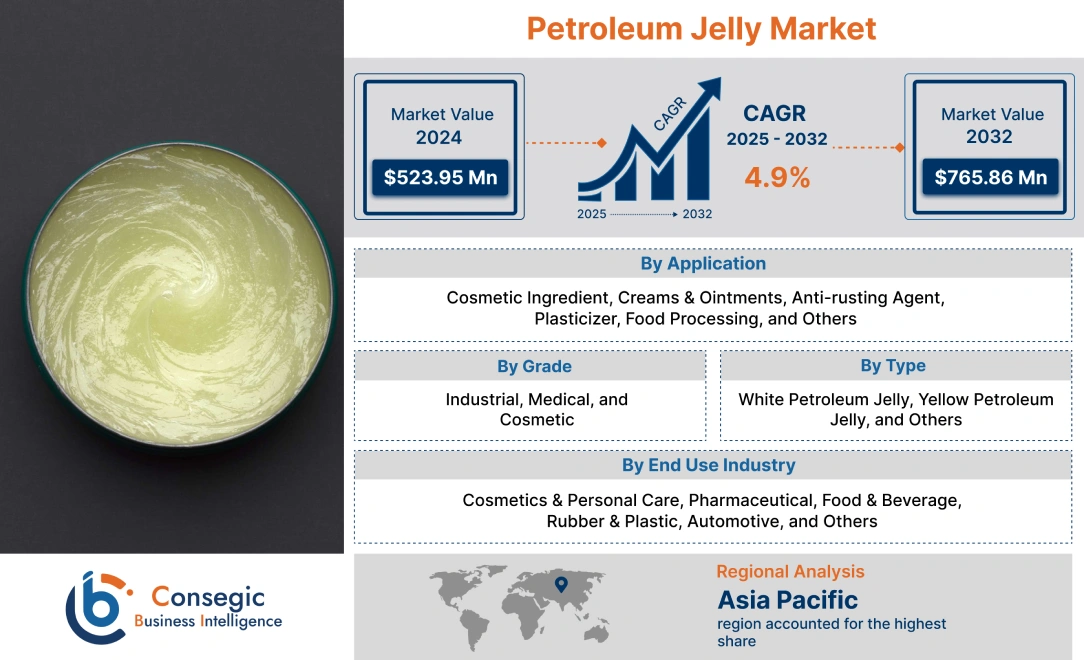 Petroleum Jelly Market

Market Value
2024
$523.95 Mn

CAGR
2025 2032

CAGR
2025 - 2032
4.9%

Market Value
2032
$765.86 Mn

By Application
Cosmetic Ingredient, Creams & Ointments, Anti-rusting Agent, Plasticizer, Food Processing, and Others

By Grade
Industrial, Medical, and Cosmetic

By Type
White Petroleum Jelly, Yellow Petroleum Jelly, and Others

By End Use Industry
Cosmetics & Personal Care, Pharmaceutical, Food & Beverage, Rubber & Plastic, Automotive, and Others

Consegic
Business Intelligence

Regional Analysis
Asia Pacific
region accounted for the highest share